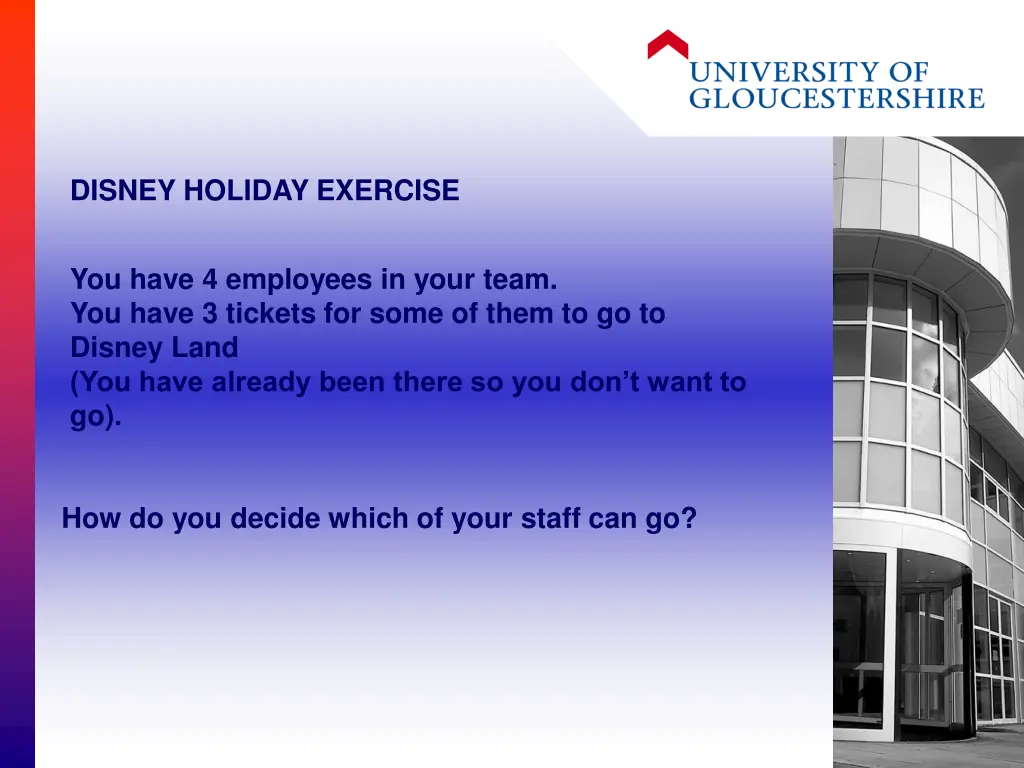 UNIVERSITY OF GLOUCESTERSHIRE

DISNEY HOLIDAY EXERCISE

You have 4 employees in your team.
You have 3 tickets for some of them to go to Disney Land
(You have already been there so you don’t want to go).

How do you decide which of your staff can go?